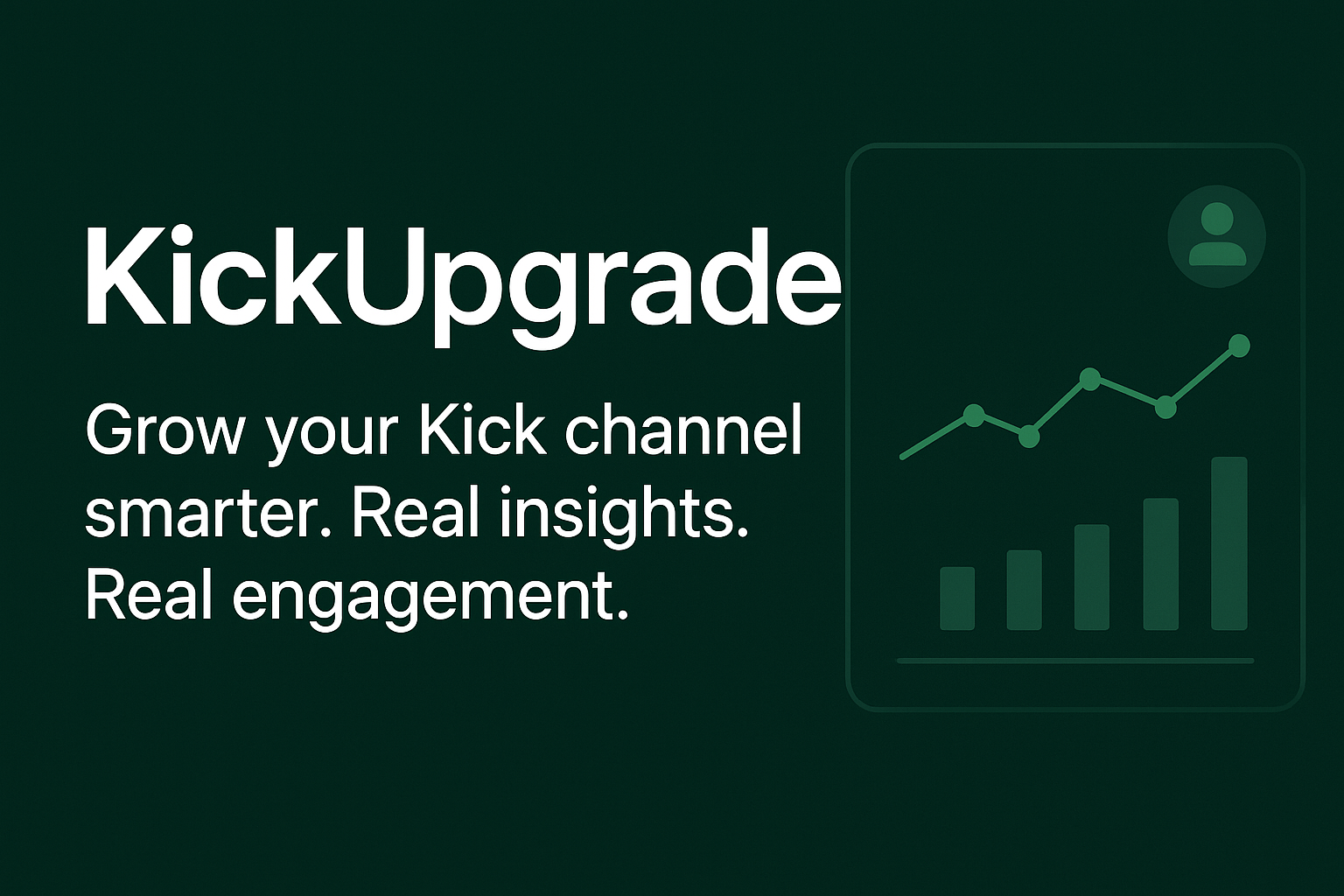 KickUpgrade

Grow your Kick channel smarter. Real insights. Real engagement.